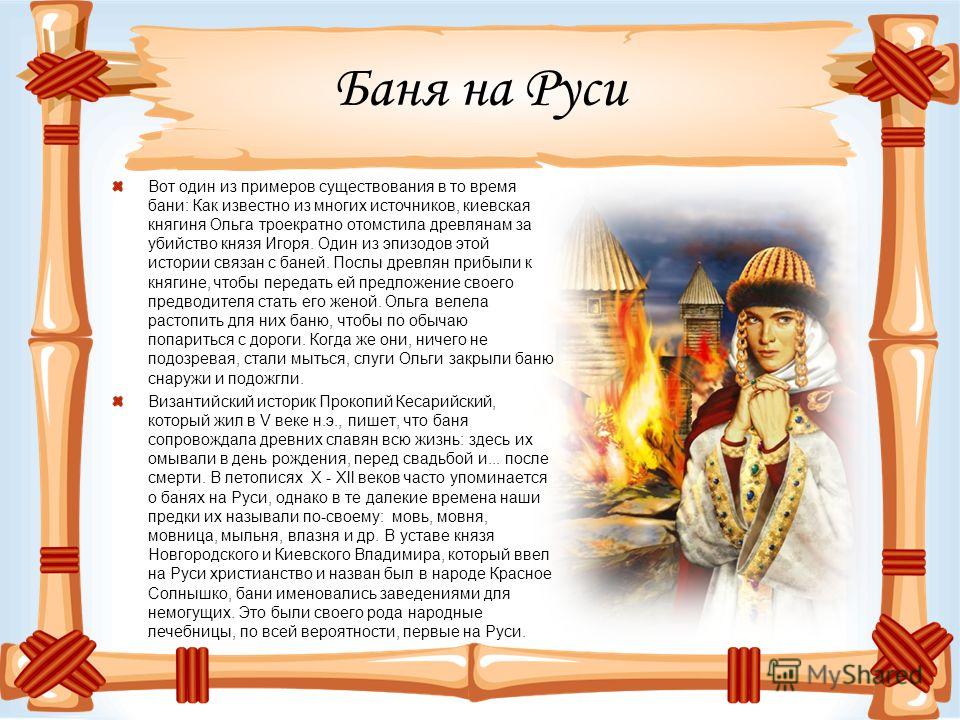 Баня на Руси

Вот один из примеров существования в то время бани: Как известно из многих источников, киевская княгиня Ольга троекратно отомстила древлянам за убийство князя Игоря. Один из эпизодов этой истории связан с баней. Послы древлян прибыли к княгине, чтобы передать ей предложение своего предводителя стать его женой. Ольга велела растопить для них баню, чтобы по обычаю попариться с дороги. Когда же они, ничего не подозревая, стали мыться, слуги Ольги закрыли баню снаружи и подожгли.

Византийский историк Прокопий Кесарийский, который жил в V веке н.э., пишет, что баня сопровождала древних славян всю жизнь: здесь их омывали в день рождения, перед свадьбой и... после смерти. В летописях X - XII веков часто упоминается о банях на Руси, однако в те далекие времена наши предки их называли по-своему: мовь, мовня, мовница, мыльня, влазня и др. В уставе князя Новгородского и Киевского Владимира, который ввел на Руси христианство и назван был в народе Красное Солнышко, бани именовались заведениями для немогущих. Это были своего рода народные лечебницы, по всей вероятности, первые на Руси.

MyShared